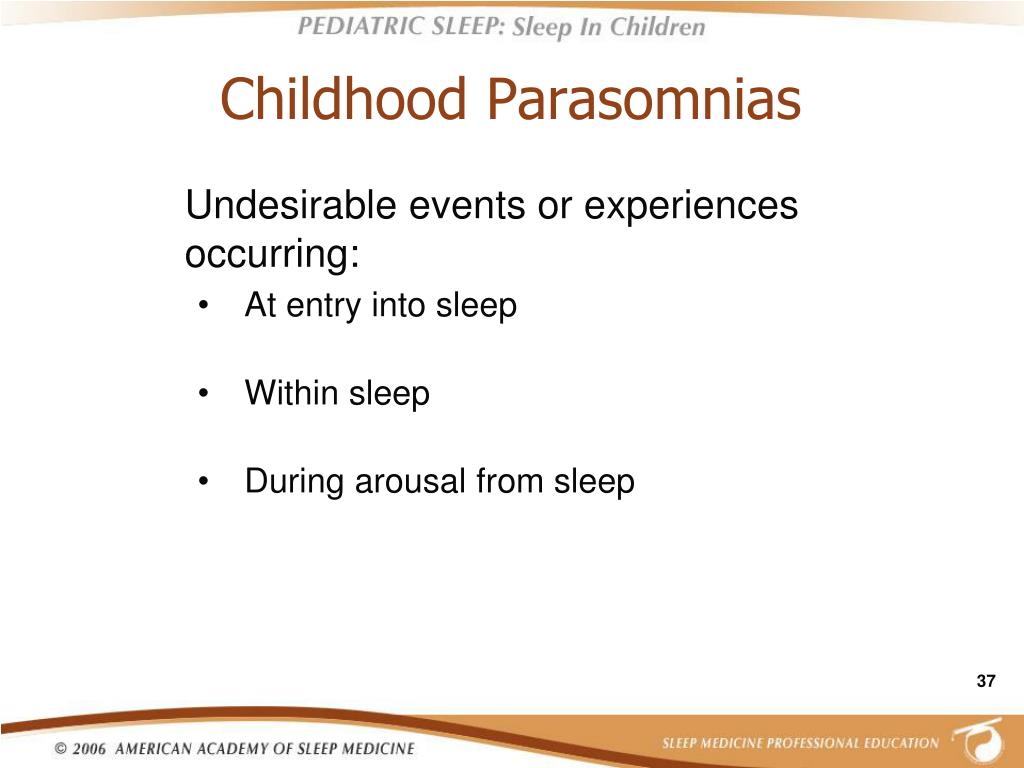 PEDIATRIC SLEEP: Sleep In Children

Childhood Parasomnias

Undesirable events or experiences occurring:

• At entry into sleep

• Within sleep

• During arousal from sleep

37

© 2006 AMERICAN ACADEMY OF SLEEP MEDICINE

SLEEP MEDICINE PROFESSIONAL EDUCATION